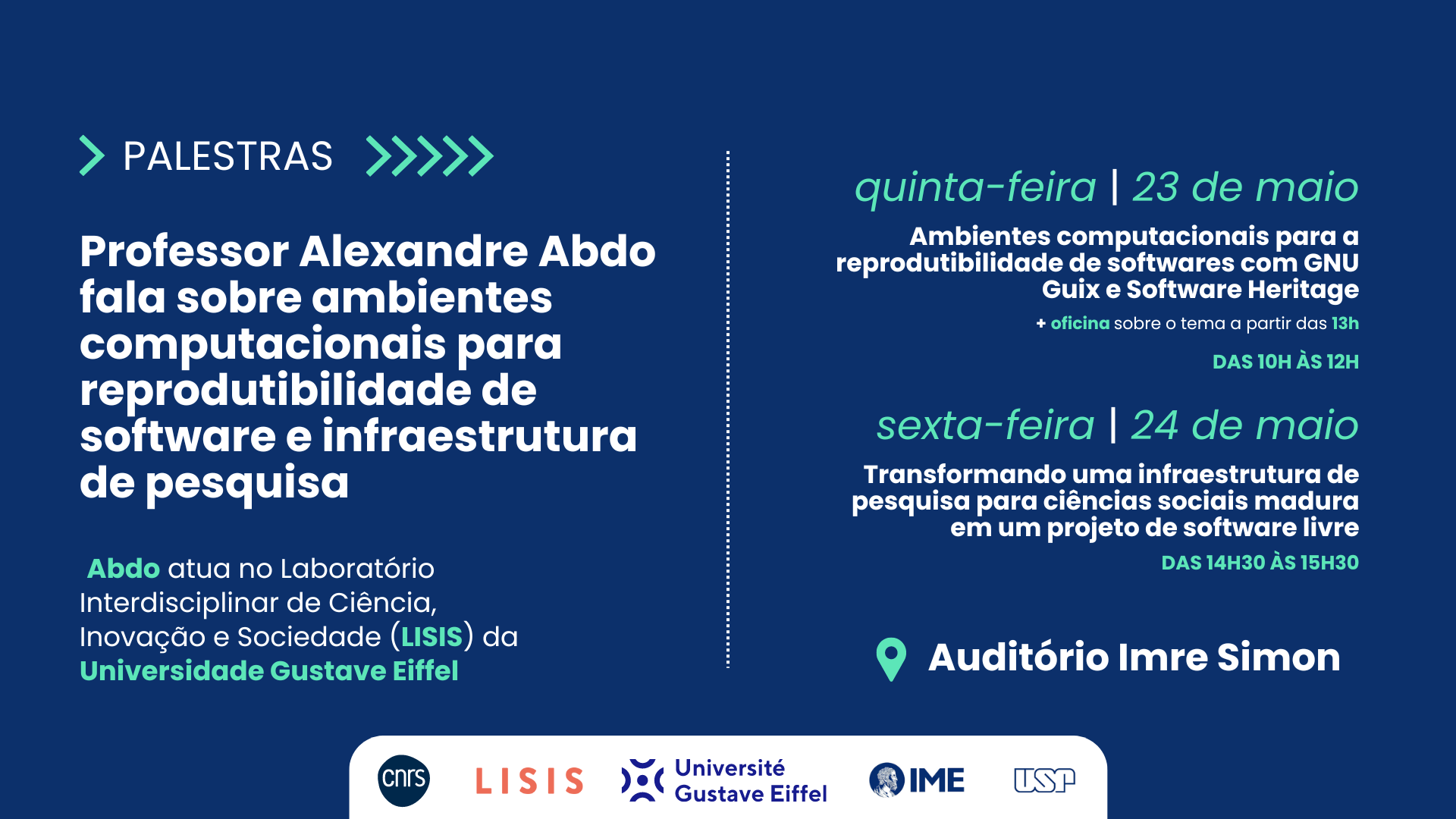 PALESTRAS

Professor Alexandre Abdo fala sobre ambientes computacionais para reprodutibilidade de software e infraestrutura de pesquisa

Abdo atua no Laboratório Interdisciplinar de Ciência, Inovação e Sociedade (LISIS) da Universidade Gustave Eiffel

quinta-feira | 23 de maio

Ambientes computacionais para a reprodutibilidade de softwares com GNU Guix e Software Heritage

+ oficina sobre o tema a partir das 13h

DAS 10H ÀS 12H

sexta-feira | 24 de maio

Transformando uma infraestrutura de pesquisa para ciências sociais madura em um projeto de software livre

DAS 14H30 ÀS 15H30

Auditório Imre Simon

cnrs LISIS Université Gustave Eiffel IME USP